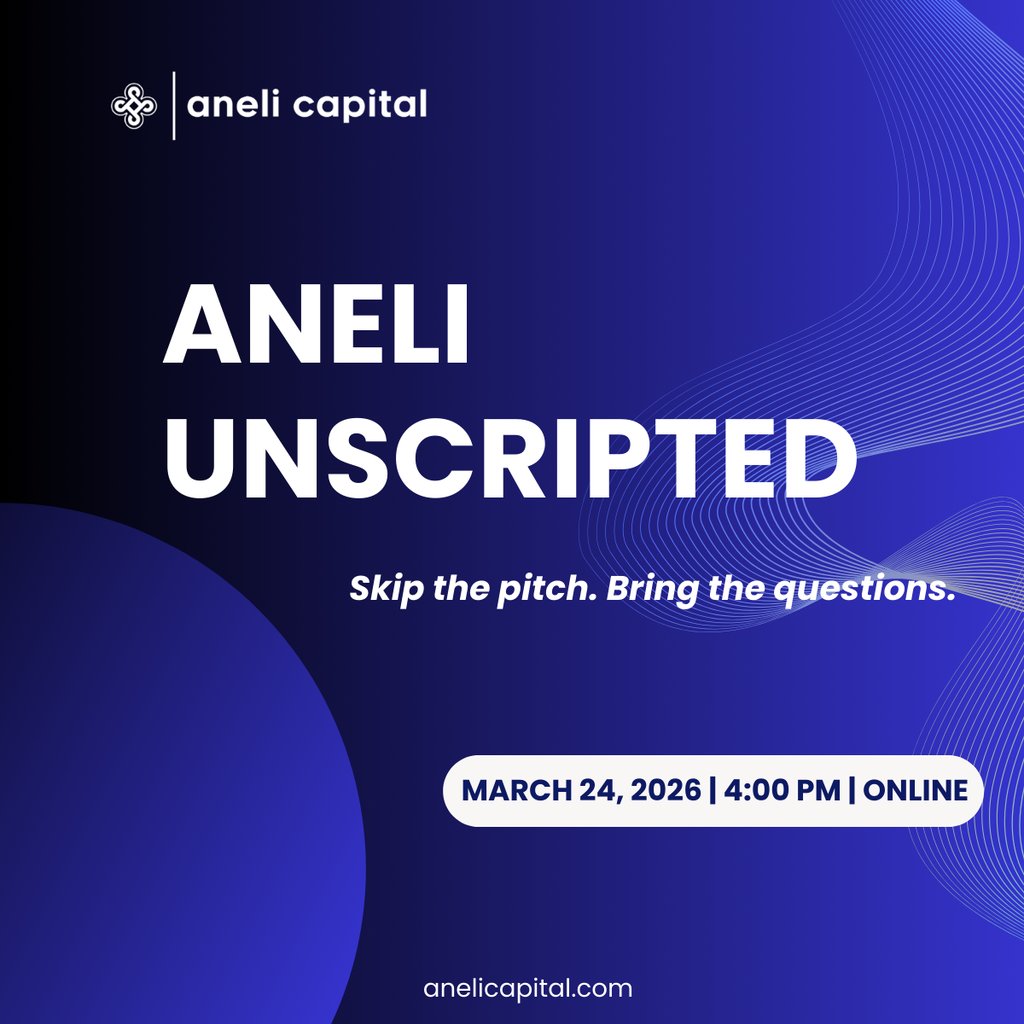 aneli capital

ANELI UNSCRIPTED

Skip the pitch. Bring the questions.

MARCH 24, 2026 | 4:00 PM | ONLINE

anelicapital.com